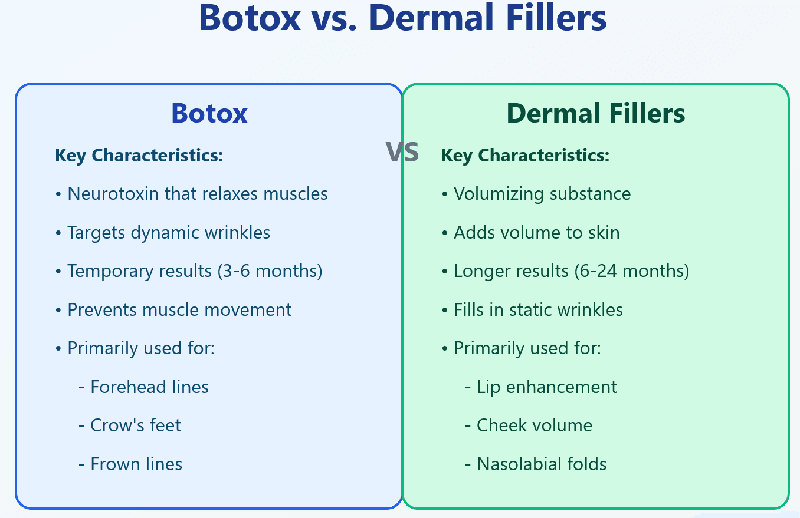 Botox vs. Dermal Fillers

Botox

Key Characteristics:

• Neurotoxin that relaxes muscles

• Targets dynamic wrinkles

• Temporary results (3-6 months)

• Prevents muscle movement

• Primarily used for:

- Forehead lines

- Crow's feet

- Frown lines

VS

Dermal Fillers

Key Characteristics:

• Volumizing substance

• Adds volume to skin

• Longer results (6-24 months)

• Fills in static wrinkles

• Primarily used for:

- Lip enhancement

- Cheek volume

- Nasolabial folds